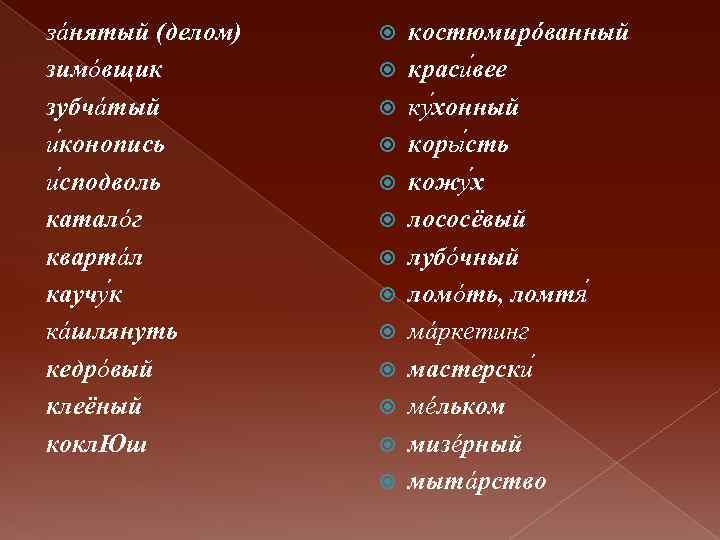 за́нятый (делом)
зимо́вщик
зубча́тый
и́конопись
и́сподволь
катало́г
кварта́л
каучу́к
ка́шлянуть
кедро́вый
клеёный
коклЮш

костюмиро́ванный
краси́вее
ку́хонный
коры́сть
кожу́х
лососёвый
лубо́чный
ломо́ть, ломтя́
ма́ркетинг
мастерски́
ме́льком
мизе́рный
мыта́рство